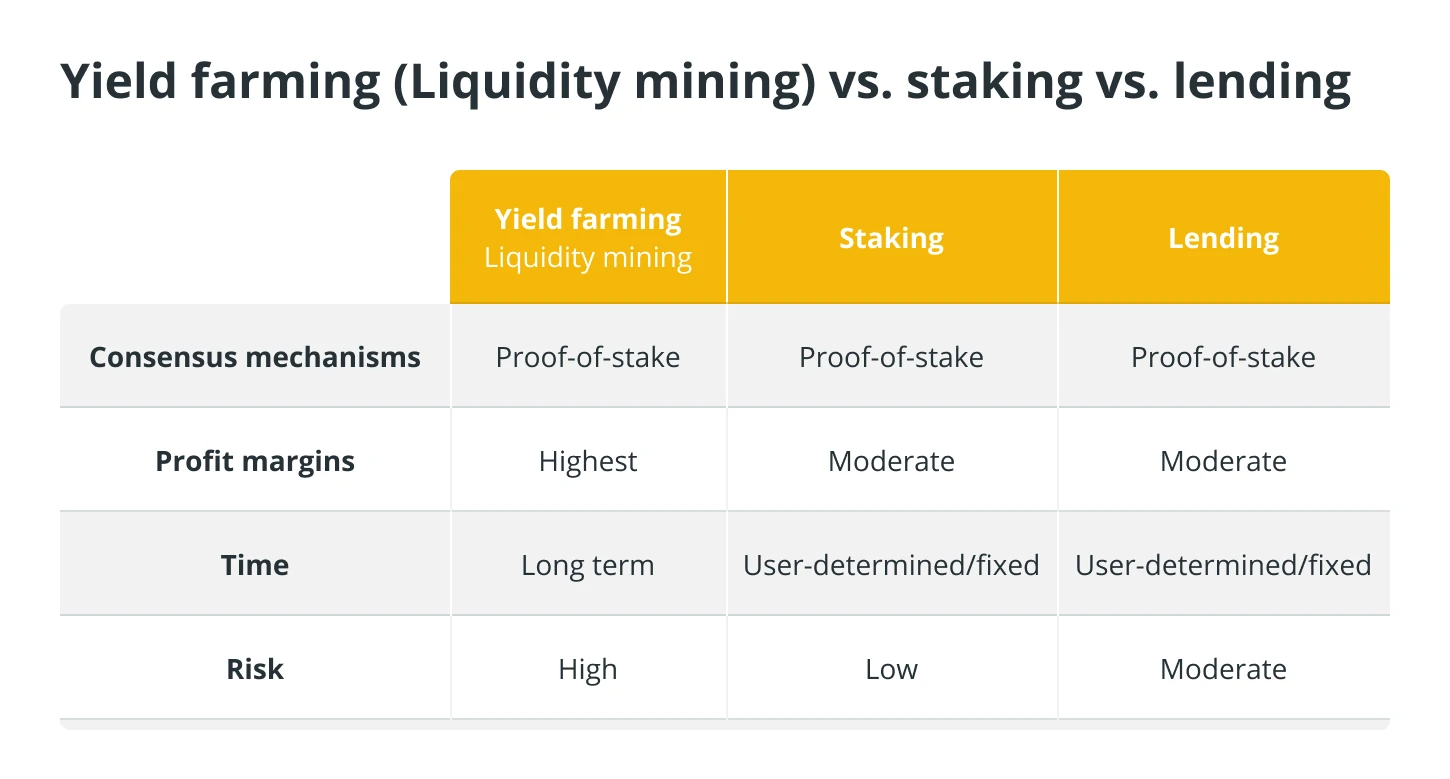 Yield farming (Liquidity mining) vs. staking vs. lending

| | Yield farming Liquidity mining | Staking | Lending |
|---|---|---|---|
| Consensus mechanisms | Proof-of-stake | Proof-of-stake | Proof-of-stake |
| Profit margins | Highest | Moderate | Moderate |
| Time | Long term | User-determined/fixed | User-determined/fixed |
| Risk | High | Low | Moderate |